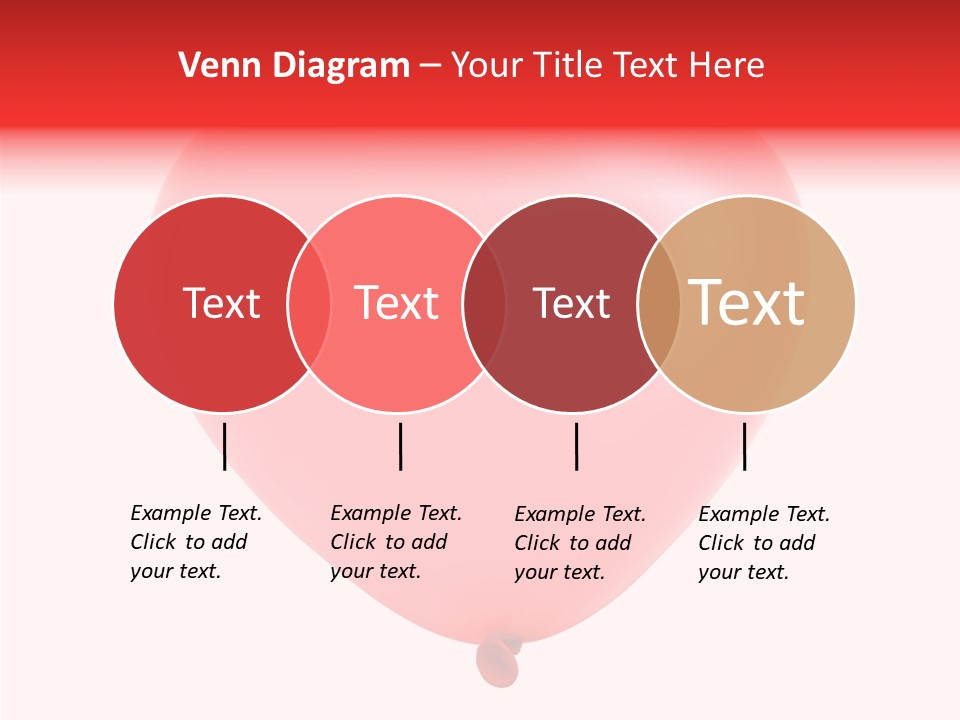 Venn Diagram – Your Title Text Here

Text

Text

Text

Text

Example Text. Click to add your text.

Example Text. Click to add your text.

Example Text. Click to add your text.

Example Text. Click to add your text.